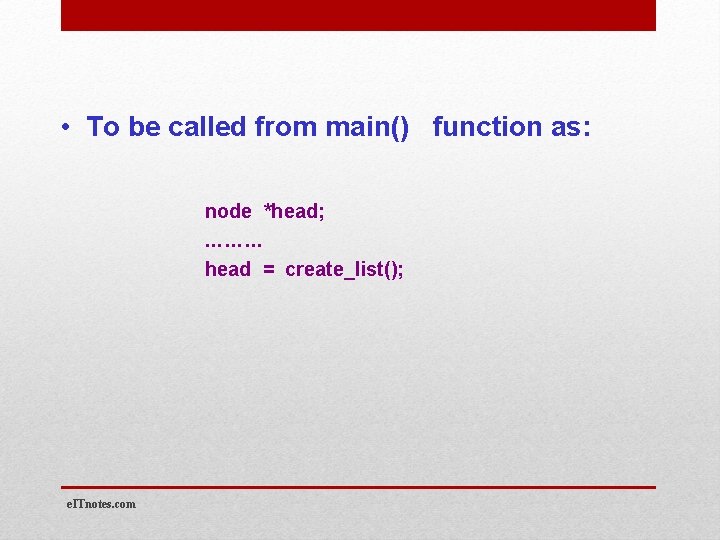 • To be called from main() function as:

node *head;
………
head = create_list();

eITnotes.com